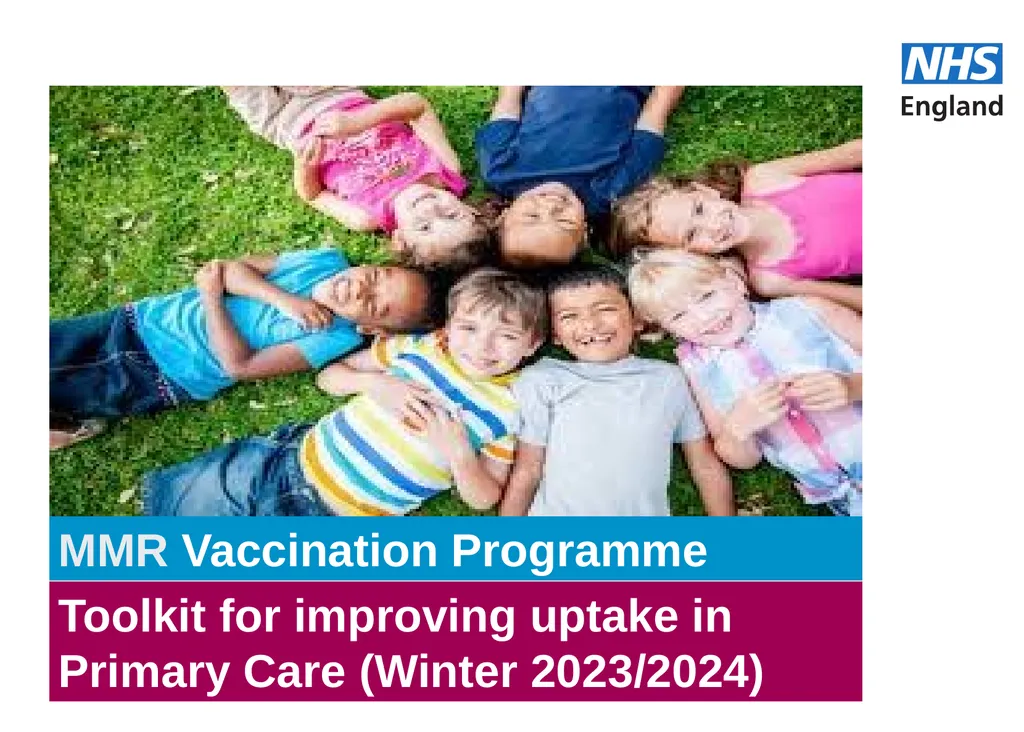 NHS
England

MMR Vaccination Programme

Toolkit for improving uptake in Primary Care (Winter 2023/2024)